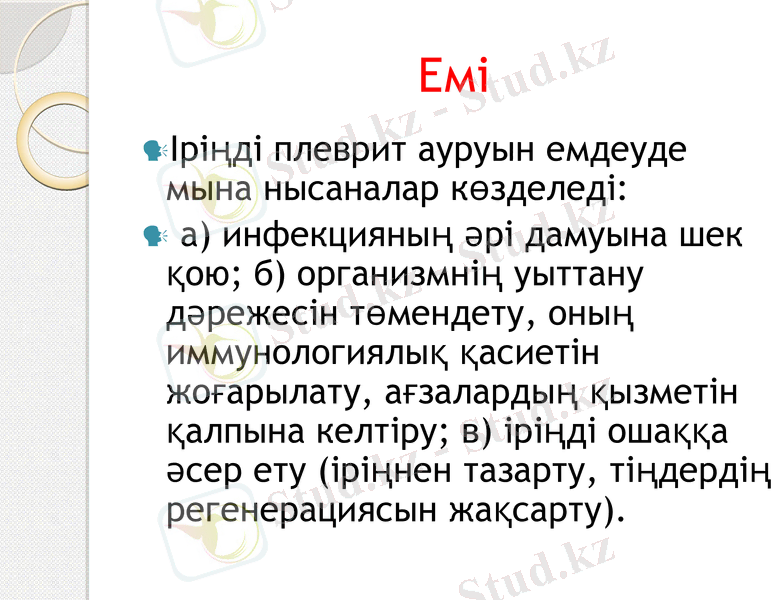 Емі

Іріңді плеврит ауруын емдеуде мына нысаналар көзделеді:

а) инфекцияның әрі дамуына шек қою; б) организмнің уыттану дәрежесін төмендету, оның иммунологиялық қасиетін жоғарылату, ағзалардың қызметін қалпына келтіру; в) іріңді ошаққа әсер ету (іріңнен тазарту, тіңдердің регенерациясын жақсарту).

Stud.kz - Stud.kz